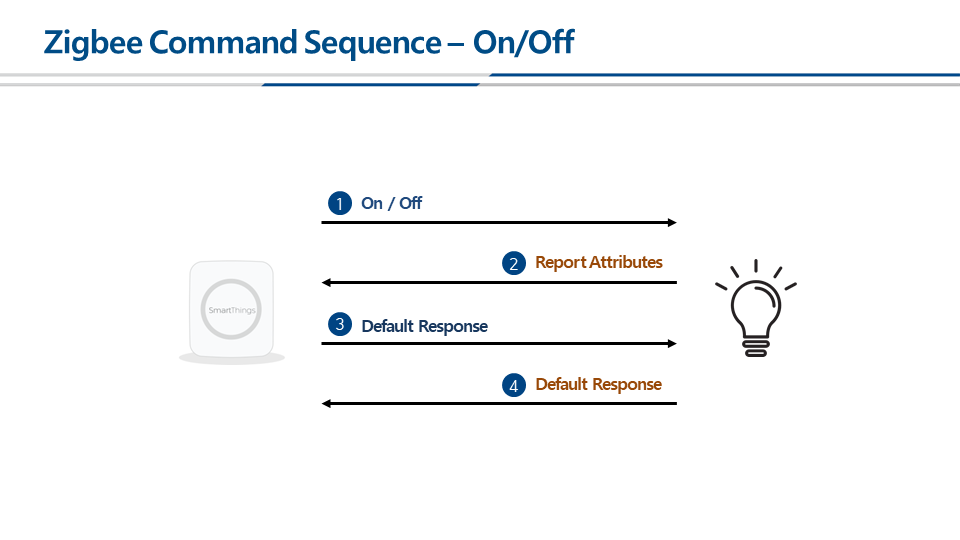 Zigbee Command Sequence – On/Off

1 On / Off

2 Report Attributes

SmartThings

3 Default Response

4 Default Response